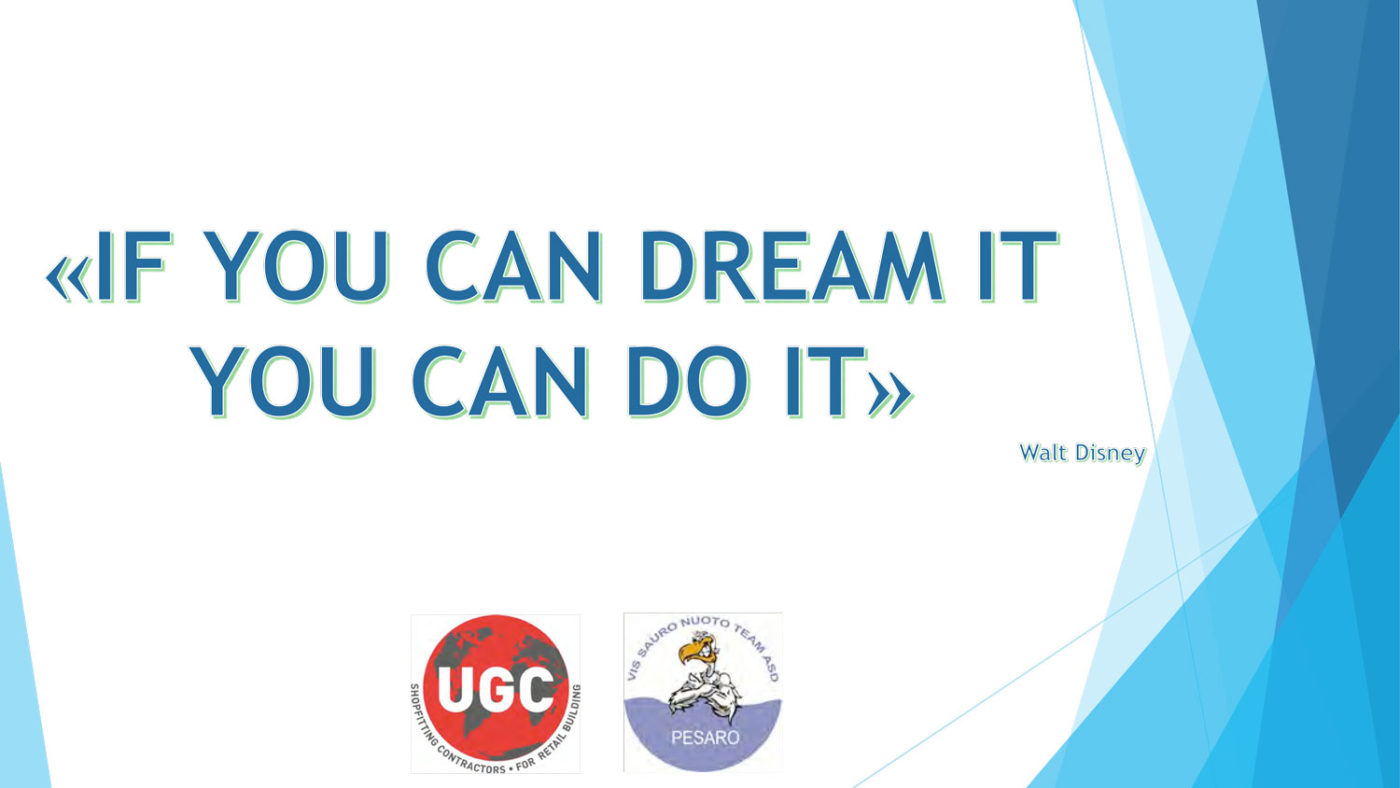 «IF YOU CAN DREAM IT YOU CAN DO IT»

Walt Disney

UGC
SHOPFITTING CONTRACTORS • FOR RETAIL BUILDING

VIS SAURO NUOTO TEAM ASD
PESARO